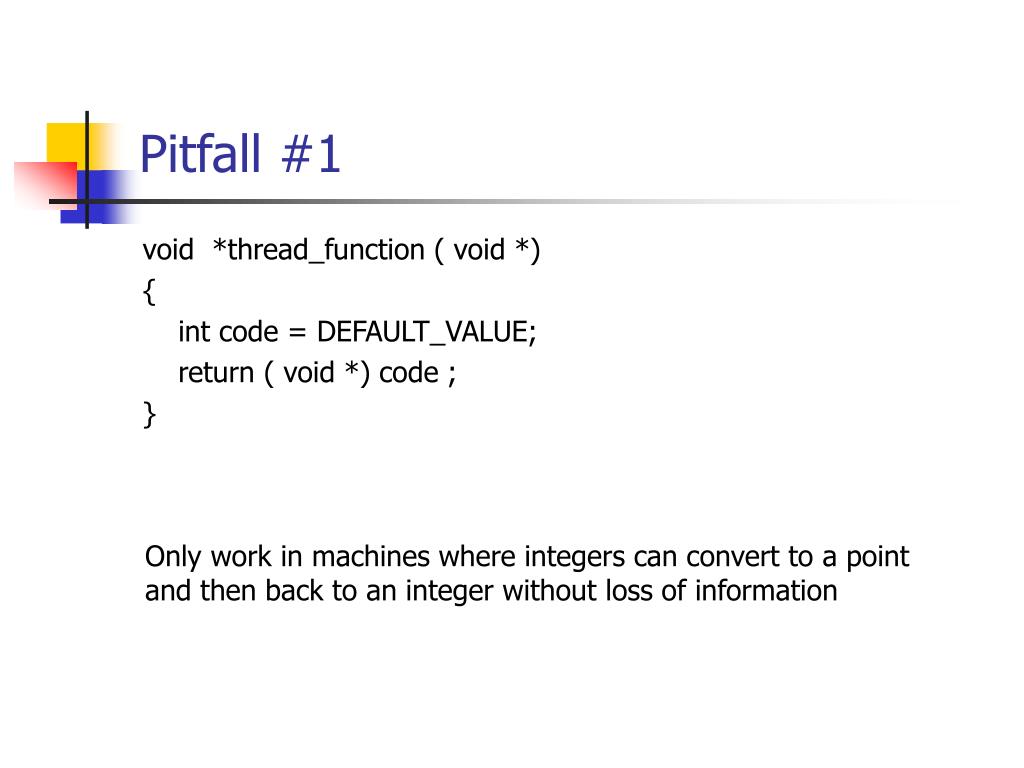 Pitfall #1

void *thread_function ( void *)
{
int code = DEFAULT_VALUE;
return ( void *) code ;
}

Only work in machines where integers can convert to a point and then back to an integer without loss of information